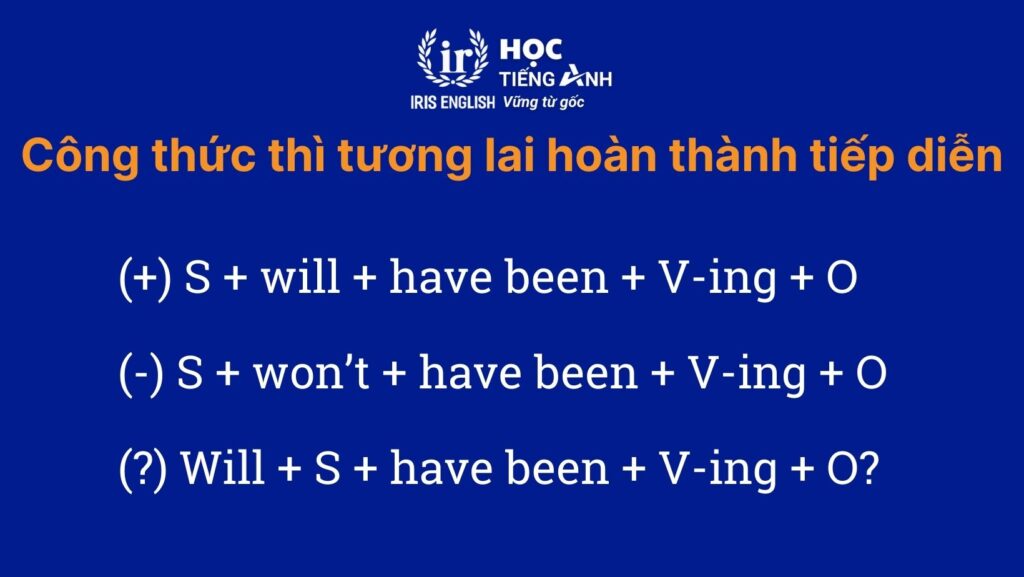 ir IRIS ENGLISH HỌC TIẾNG ANH Vững từ gốc

Công thức thì tương lai hoàn thành tiếp diễn

(+) S + will + have been + V-ing + O

(-) S + won't + have been + V-ing + O

(?) Will + S + have been + V-ing + O?